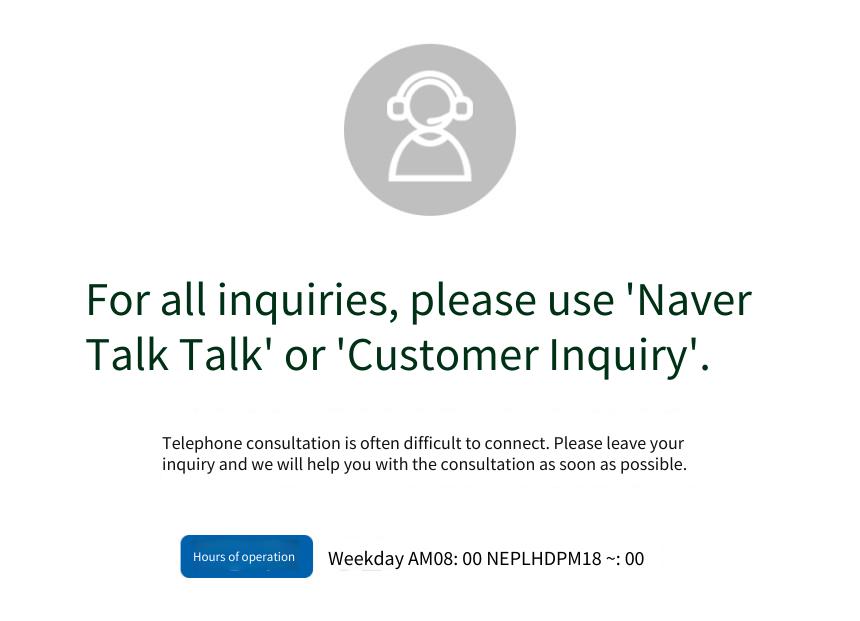 For all inquiries, please use 'Naver Talk Talk' or 'Customer Inquiry'.

Telephone consultation is often difficult to connect. Please leave your inquiry and we will help you with the consultation as soon as possible.

Hours of operation

Weekday AM08: 00 NEPLHDPM18 ~: 00